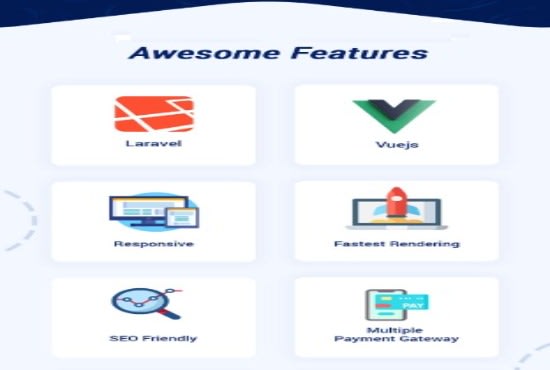 Awesome Features

Laravel

Vuejs

Responsive

Fastest Rendering

SEO Friendly

PAY

Multiple
Payment Gateway